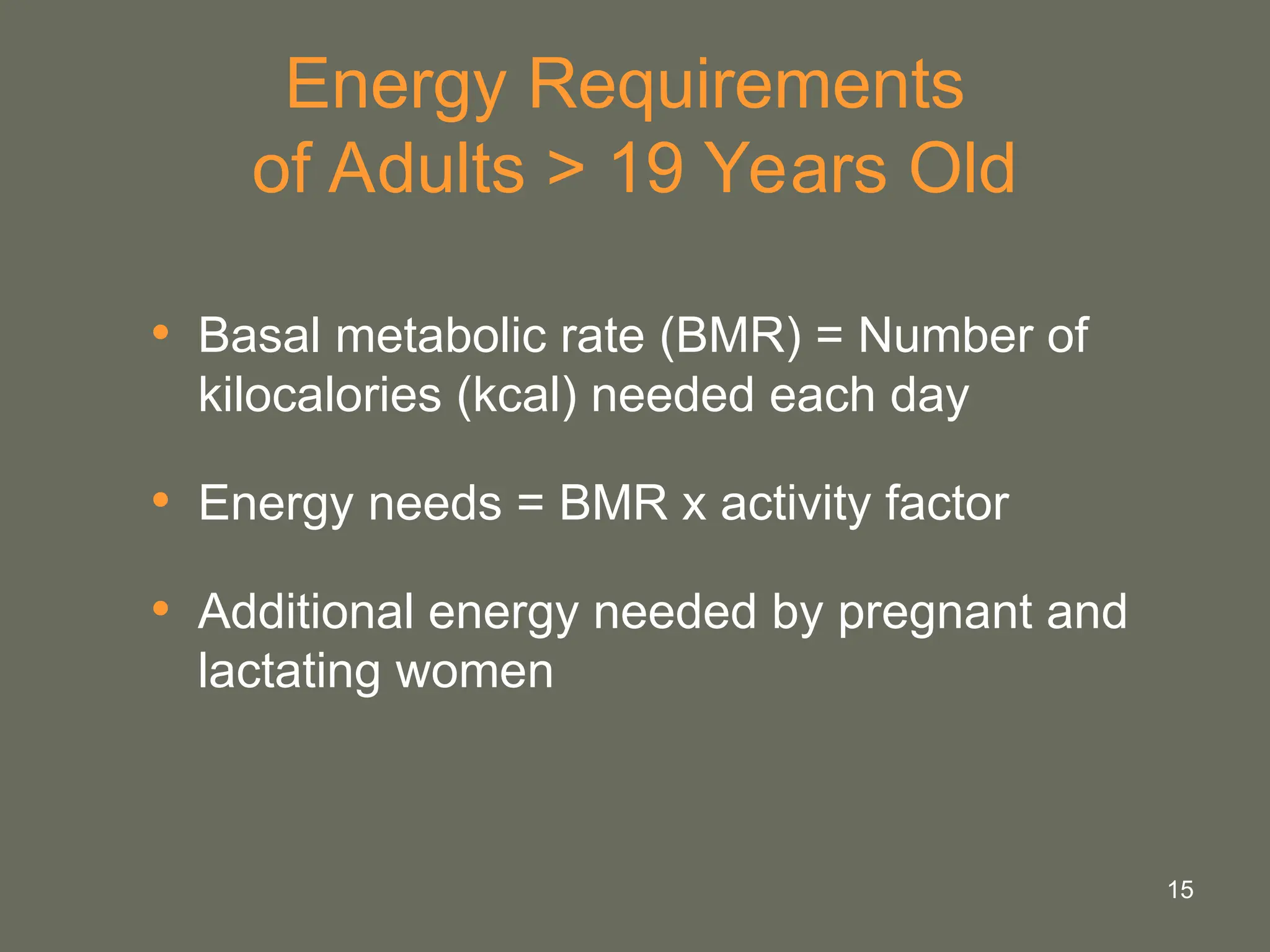 Energy Requirements of Adults > 19 Years Old

• Basal metabolic rate (BMR) = Number of kilocalories (kcal) needed each day

• Energy needs = BMR x activity factor

• Additional energy needed by pregnant and lactating women

15